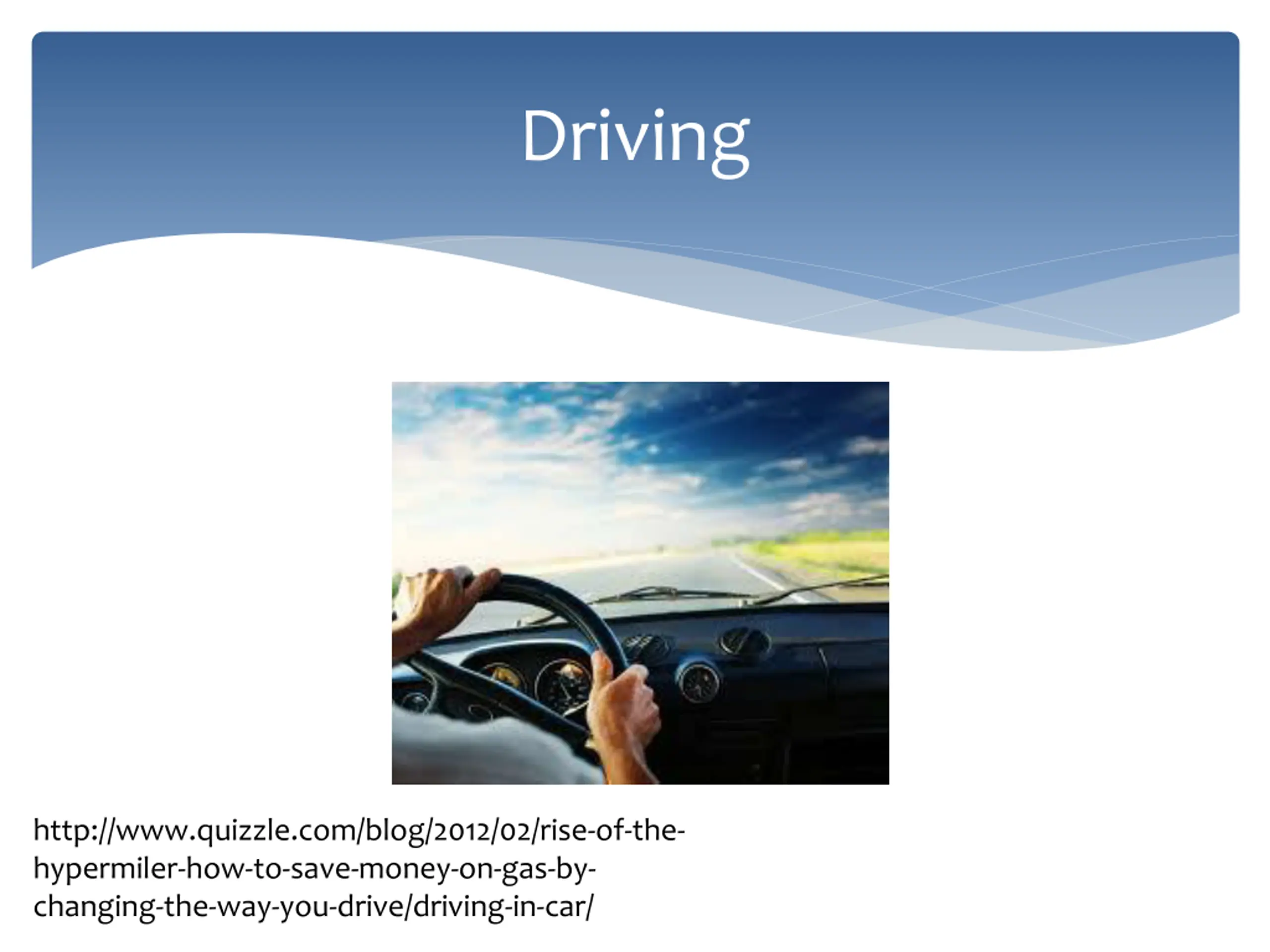 Driving

http://www.quizzle.com/blog/2012/02/rise-of-the-hypermiler-how-to-save-money-on-gas-by-changing-the-way-you-drive/driving-in-car/